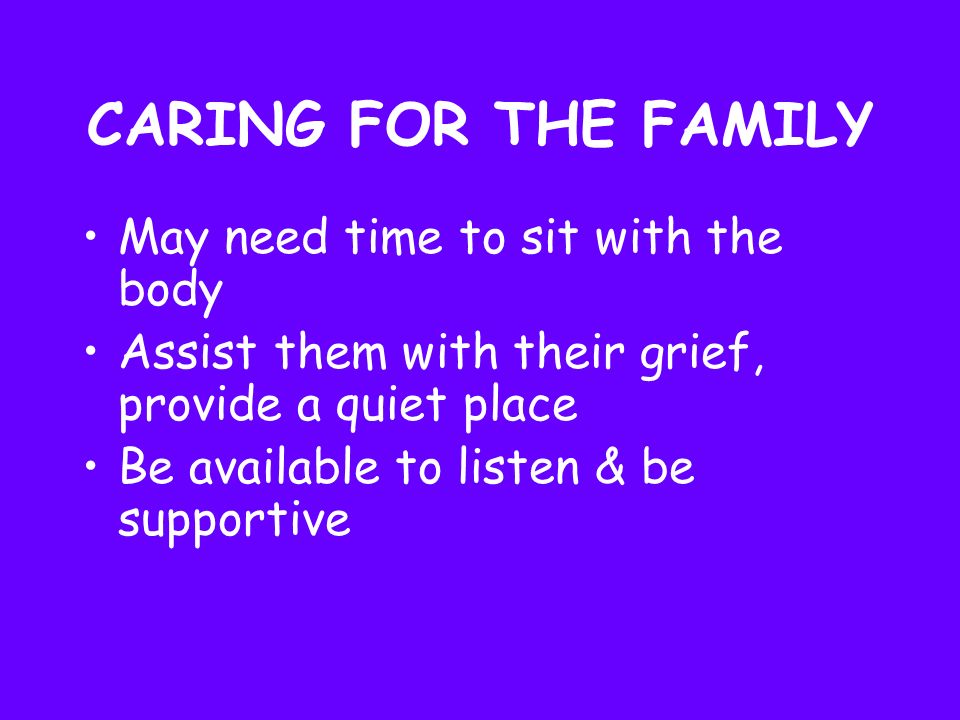 CARING FOR THE FAMILY

• May need time to sit with the body
• Assist them with their grief, provide a quiet place
• Be available to listen & be supportive